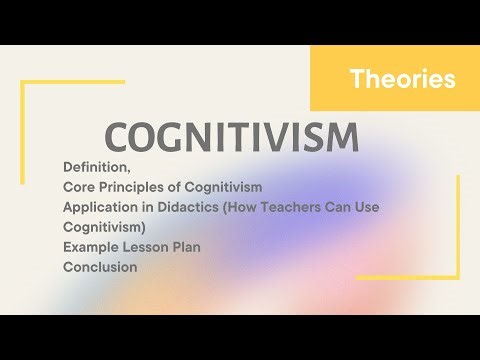 Theories

COGNITIVISM

Definition,
Core Principles of Cognitivism
Application in Didactics (How Teachers Can Use Cognitivism)
Example Lesson Plan
Conclusion